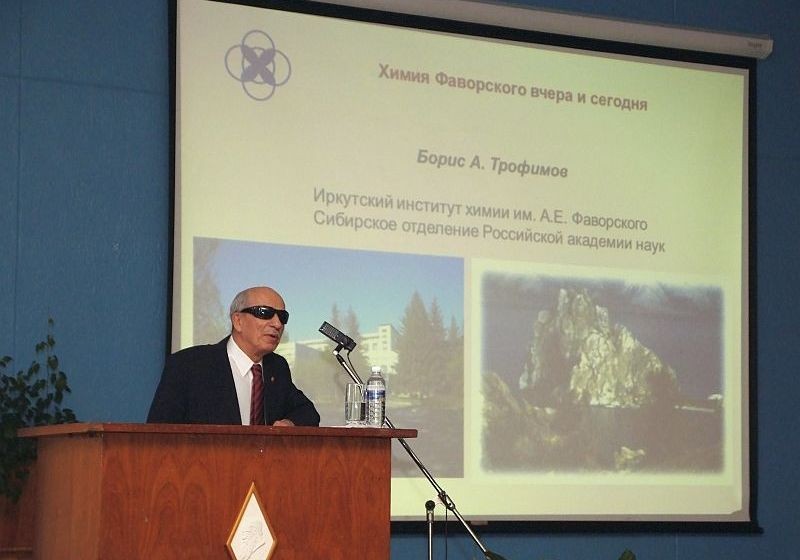 Химия Фаворского вчера и сегодня

Борис А. Трофимов

Иркутский институт химии им. А.Е. Фаворского
Сибирское отделение Российской академии наук